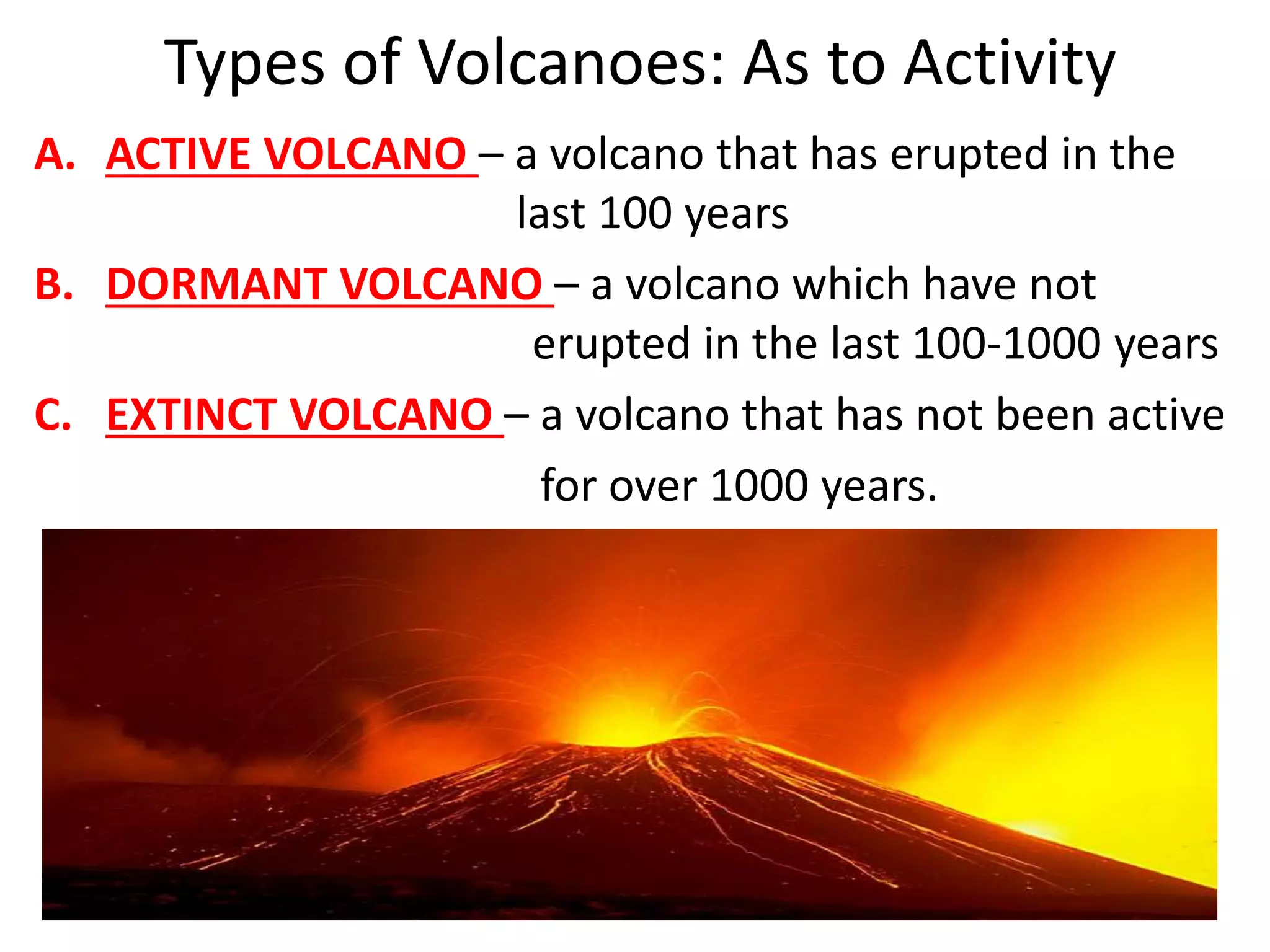 Types of Volcanoes: As to Activity

A. ACTIVE VOLCANO – a volcano that has erupted in the last 100 years

B. DORMANT VOLCANO – a volcano which have not erupted in the last 100-1000 years

C. EXTINCT VOLCANO – a volcano that has not been active for over 1000 years.